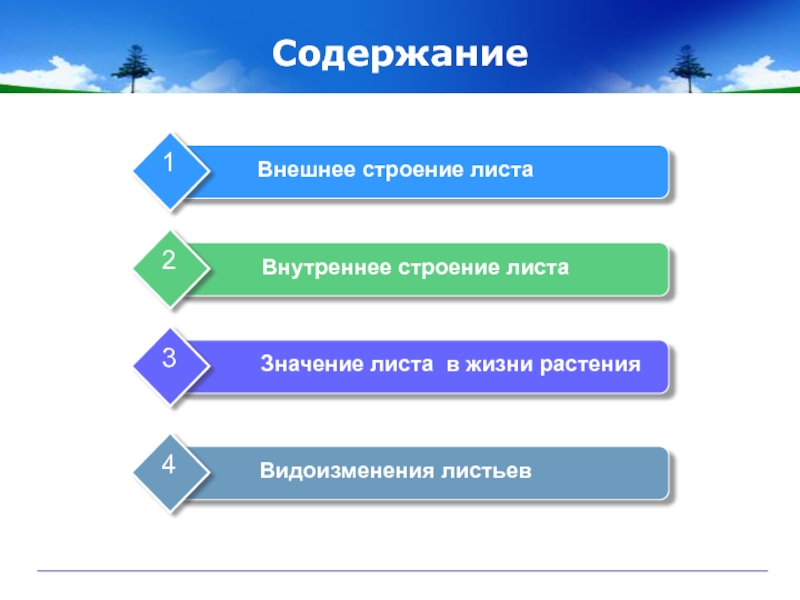 Содержание

1
Внешнее строение листа

2
Внутреннее строение листа

3
Значение листа в жизни растения

4
Видоизменения листьев